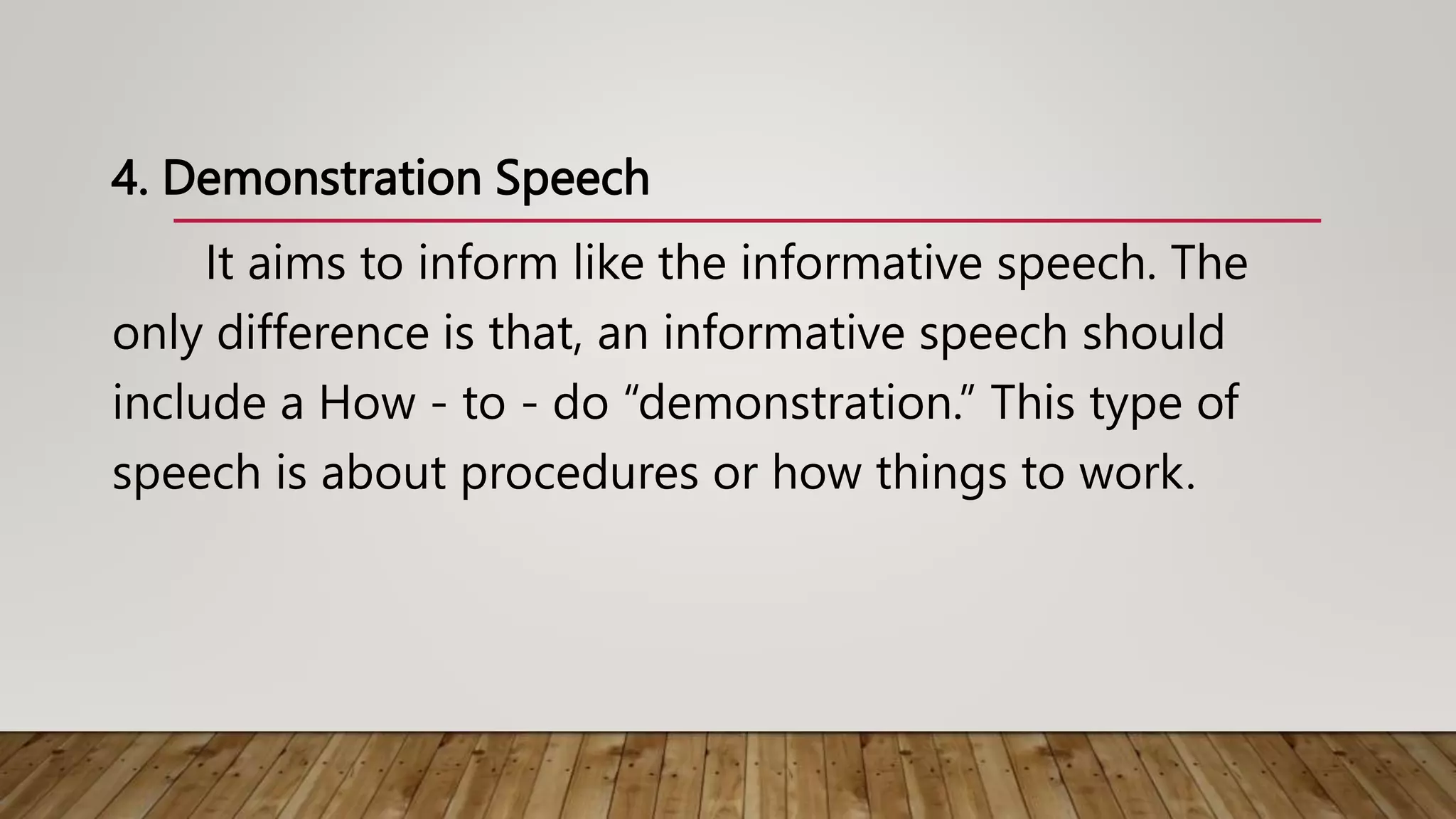 4. Demonstration Speech

It aims to inform like the informative speech. The only difference is that, an informative speech should include a How - to - do “demonstration.” This type of speech is about procedures or how things to work.